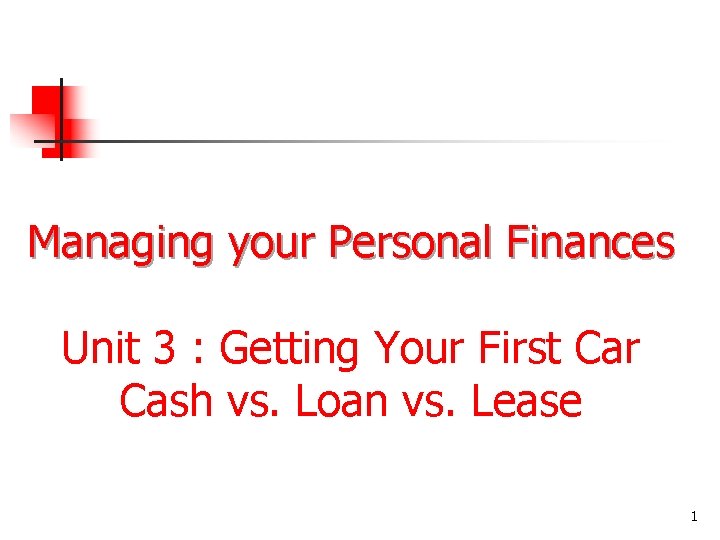 Managing your Personal Finances

Unit 3 : Getting Your First Car
Cash vs. Loan vs. Lease

1